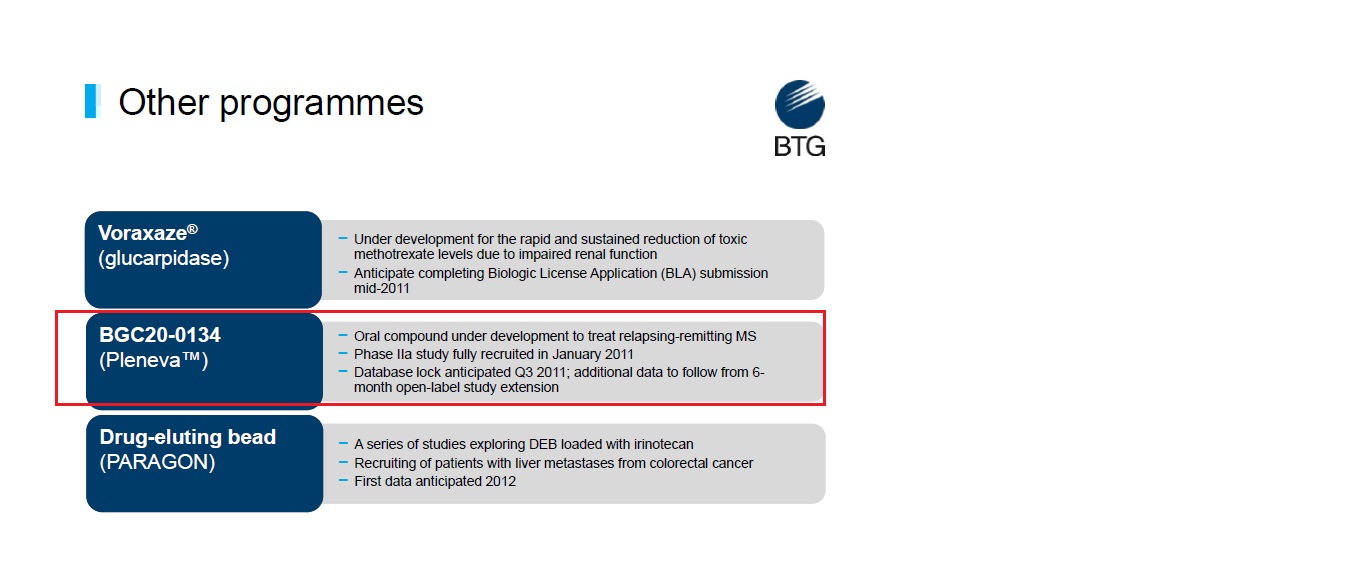 Other programmes

BTG

Voraxaze®
(glucarpidase)

– Under development for the rapid and sustained reduction of toxic methotrexate levels due to impaired renal function
– Anticipate completing Biologic License Application (BLA) submission mid-2011

BGC20-0134
(Pleneva™)

– Oral compound under development to treat relapsing-remitting MS
– Phase IIa study fully recruited in January 2011
– Database lock anticipated Q3 2011; additional data to follow from 6-month open-label study extension

Drug-eluting bead
(PARAGON)

– A series of studies exploring DEB loaded with irinotecan
– Recruiting of patients with liver metastases from colorectal cancer
– First data anticipated 2012